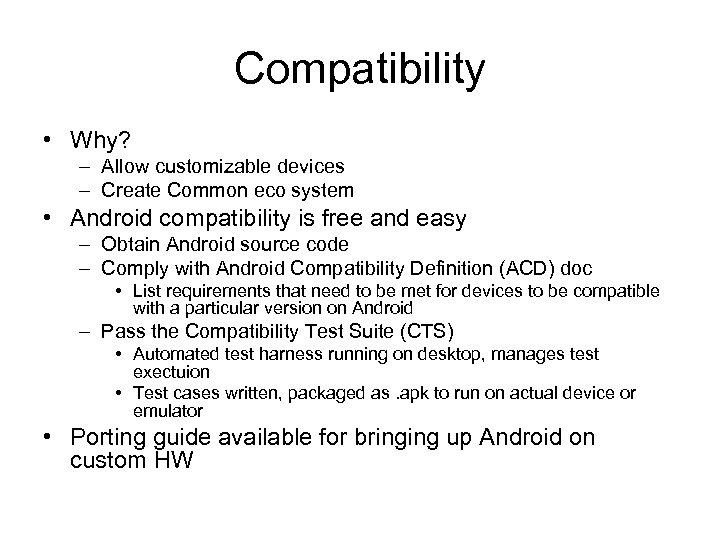 Compatibility

• Why?
– Allow customizable devices
– Create Common eco system

• Android compatibility is free and easy
– Obtain Android source code
– Comply with Android Compatibility Definition (ACD) doc
• List requirements that need to be met for devices to be compatible with a particular version on Android
– Pass the Compatibility Test Suite (CTS)
• Automated test harness running on desktop, manages test exectuion
• Test cases written, packaged as .apk to run on actual device or emulator

• Porting guide available for bringing up Android on custom HW